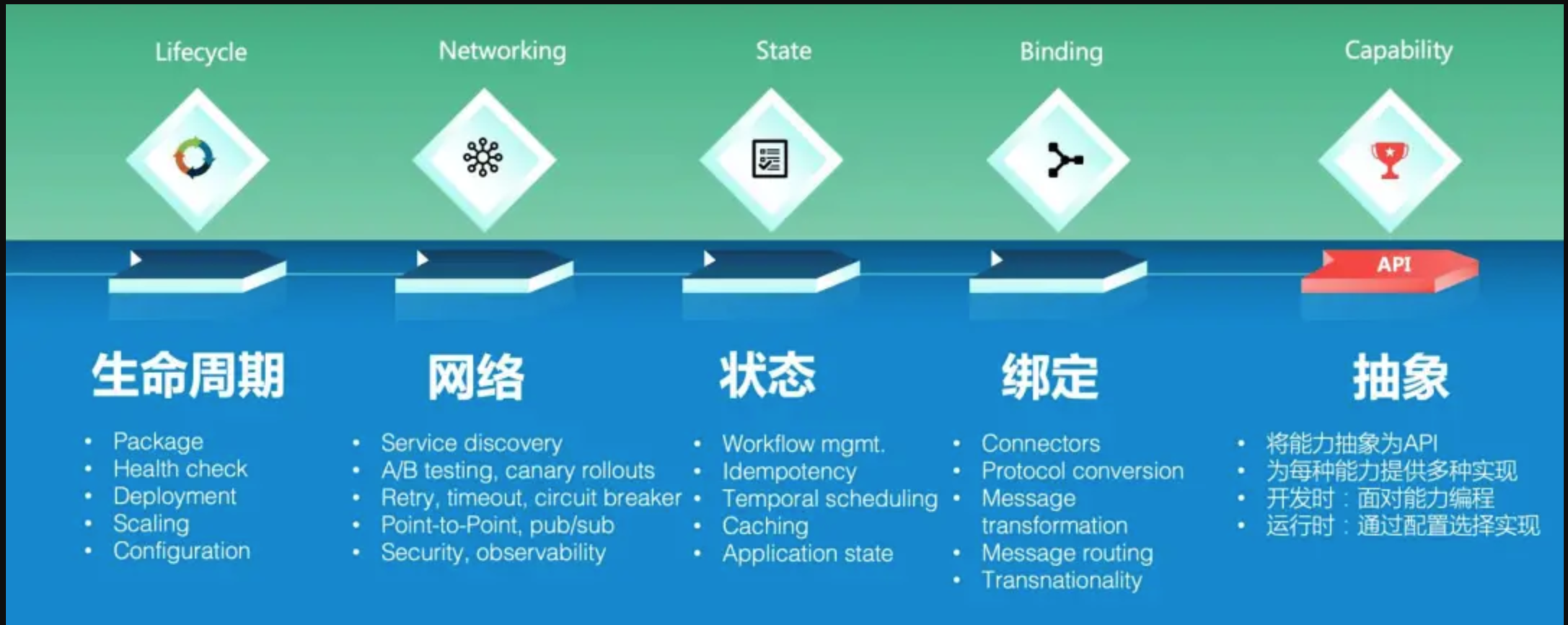 Lifecycle

生命周期

- Package
- Health check
- Deployment
- Scaling
- Configuration

Networking

网络

- Service discovery
- A/B testing, canary rollouts
- Retry, timeout, circuit breaker
- Point-to-Point, pub/sub
- Security, observability

State

状态

- Workflow mgmt.
- Idempotency
- Temporal scheduling
- Caching
- Application state

Binding

绑定

- Connectors
- Protocol conversion
- Message transformation
- Message routing
- Transnationality

Capability

API

抽象

- 将能力抽象为API
- 为每种能力提供多种实现
- 开发时：面对能力编程
- 运行时：通过配置选择实现